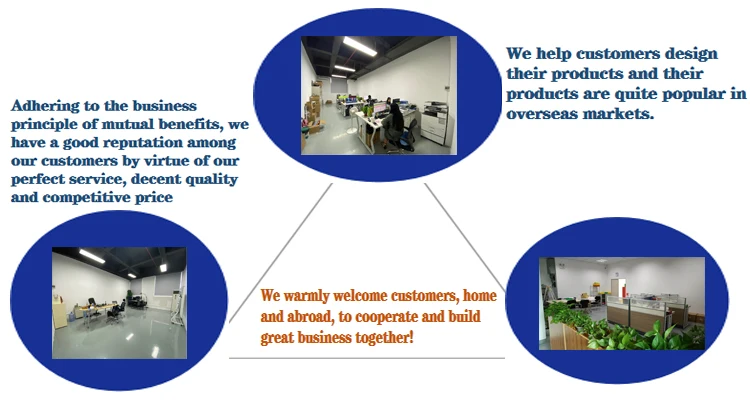 Adhering to the business principle of mutual benefits, we have a good reputation among our customers by virtue of our perfect service, decent quality and competitive price

We help customers design their products and their products are quite popular in overseas markets.

We warmly welcome customers, home and abroad, to cooperate and build great business together!